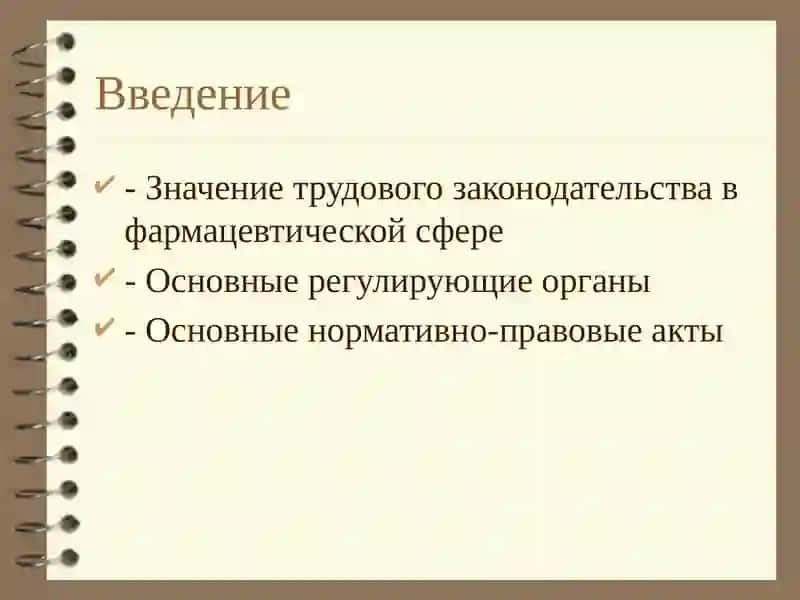 Введение

- Значение трудового законодательства в фармацевтической сфере
- Основные регулирующие органы
- Основные нормативно-правовые акты